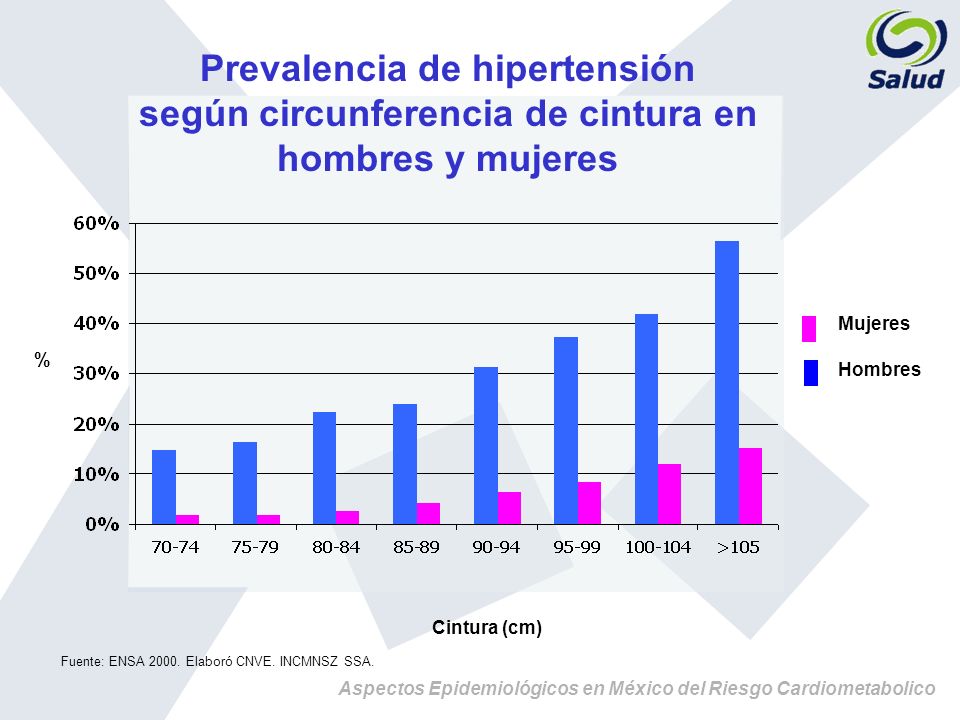 Salud

Prevalencia de hipertensión según circunferencia de cintura en hombres y mujeres

60%
50%
40%
30%
20%
10%
0%

%

70-74
75-79
80-84
85-89
90-94
95-99
100-104
>105

Mujeres
Hombres

Cintura (cm)

Fuente: ENSA 2000. Elaboró CNVE. INCMNSZ SSA.

Aspectos Epidemiológicos en México del Riesgo Cardiometabolico